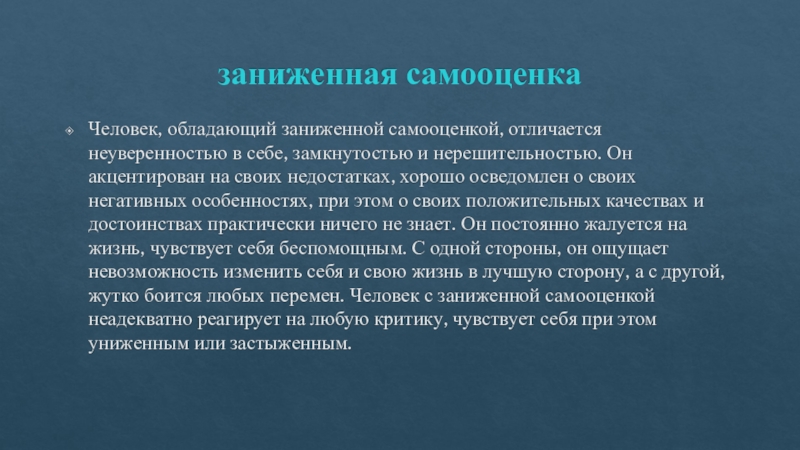 заниженная самооценка

Человек, обладающий заниженной самооценкой, отличается неуверенностью в себе, замкнутостью и нерешительностью. Он акцентирован на своих недостатках, хорошо осведомлен о своих негативных особенностях, при этом о своих положительных качествах и достоинствах практически ничего не знает. Он постоянно жалуется на жизнь, чувствует себя беспомощным. С одной стороны, он ощущает невозможность изменить себя и свою жизнь в лучшую сторону, а с другой, жутко боится любых перемен. Человек с заниженной самооценкой неадекватно реагирует на любую критику, чувствует себя при этом униженным или застыженным.